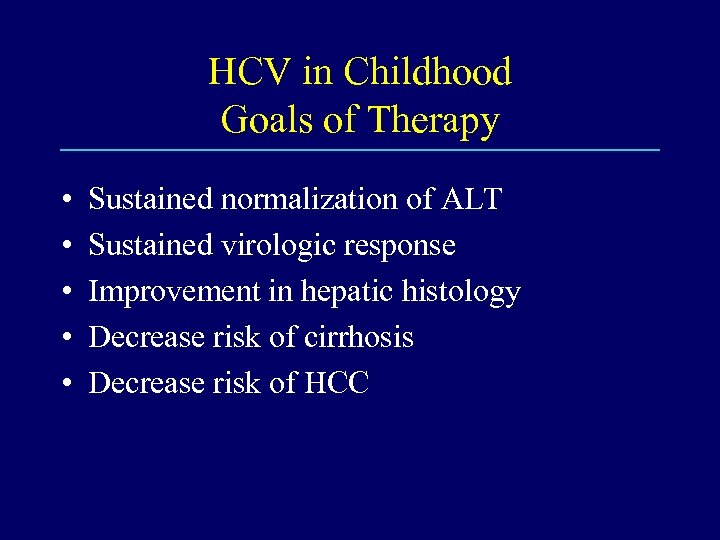 HCV in Childhood
Goals of Therapy

• Sustained normalization of ALT
• Sustained virologic response
• Improvement in hepatic histology
• Decrease risk of cirrhosis
• Decrease risk of HCC